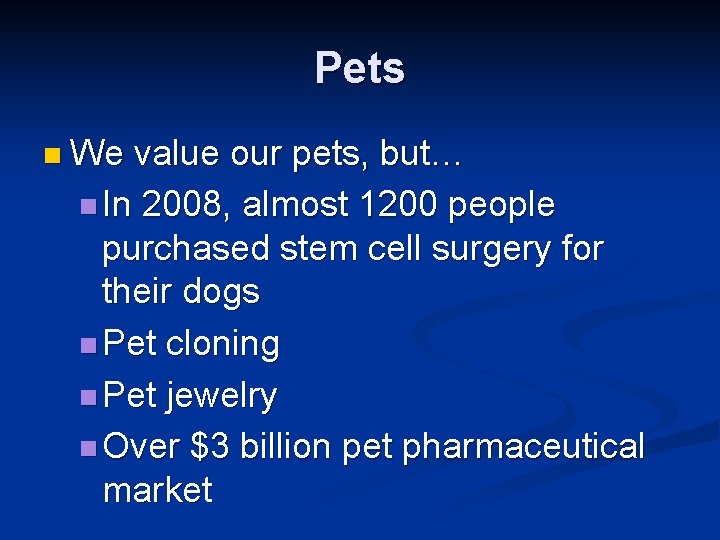 Pets

We value our pets, but…

In 2008, almost 1200 people purchased stem cell surgery for their dogs

Pet cloning

Pet jewelry

Over \$3 billion pet pharmaceutical market